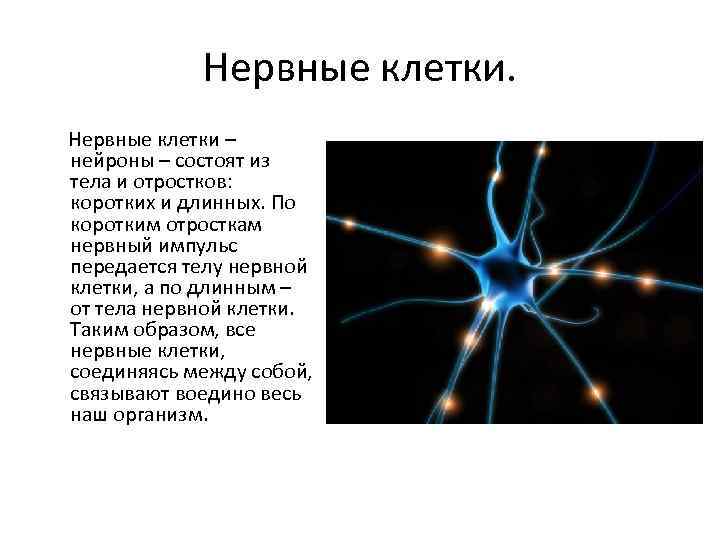 Нервные клетки.

Нервные клетки – нейроны – состоят из тела и отростков: коротких и длинных. По коротким отросткам нервный импульс передается телу нервной клетки, а по длинным – от тела нервной клетки. Таким образом, все нервные клетки, соединяясь между собой, связывают воедино весь наш организм.